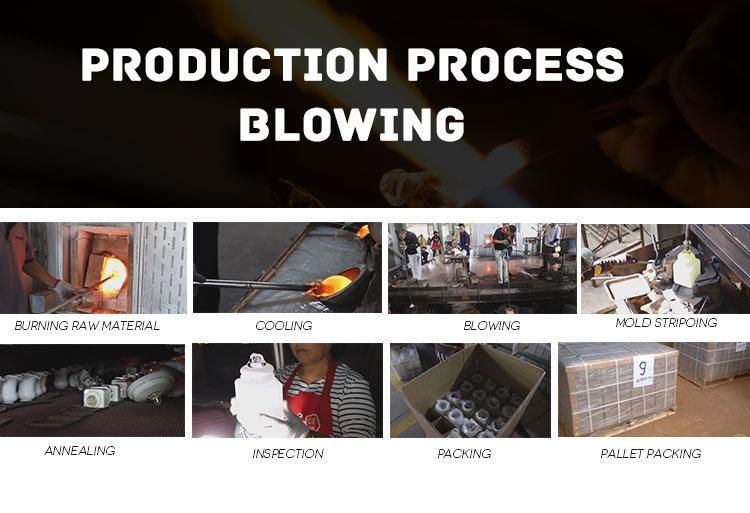 PRODUCTION PROCESS
BLOWING

BURNING RAW MATERIAL

COOLING

BLOWING

MOLD STRIPOING

ANNEALING

INSPECTION

PACKING

9

PALLET PACKING